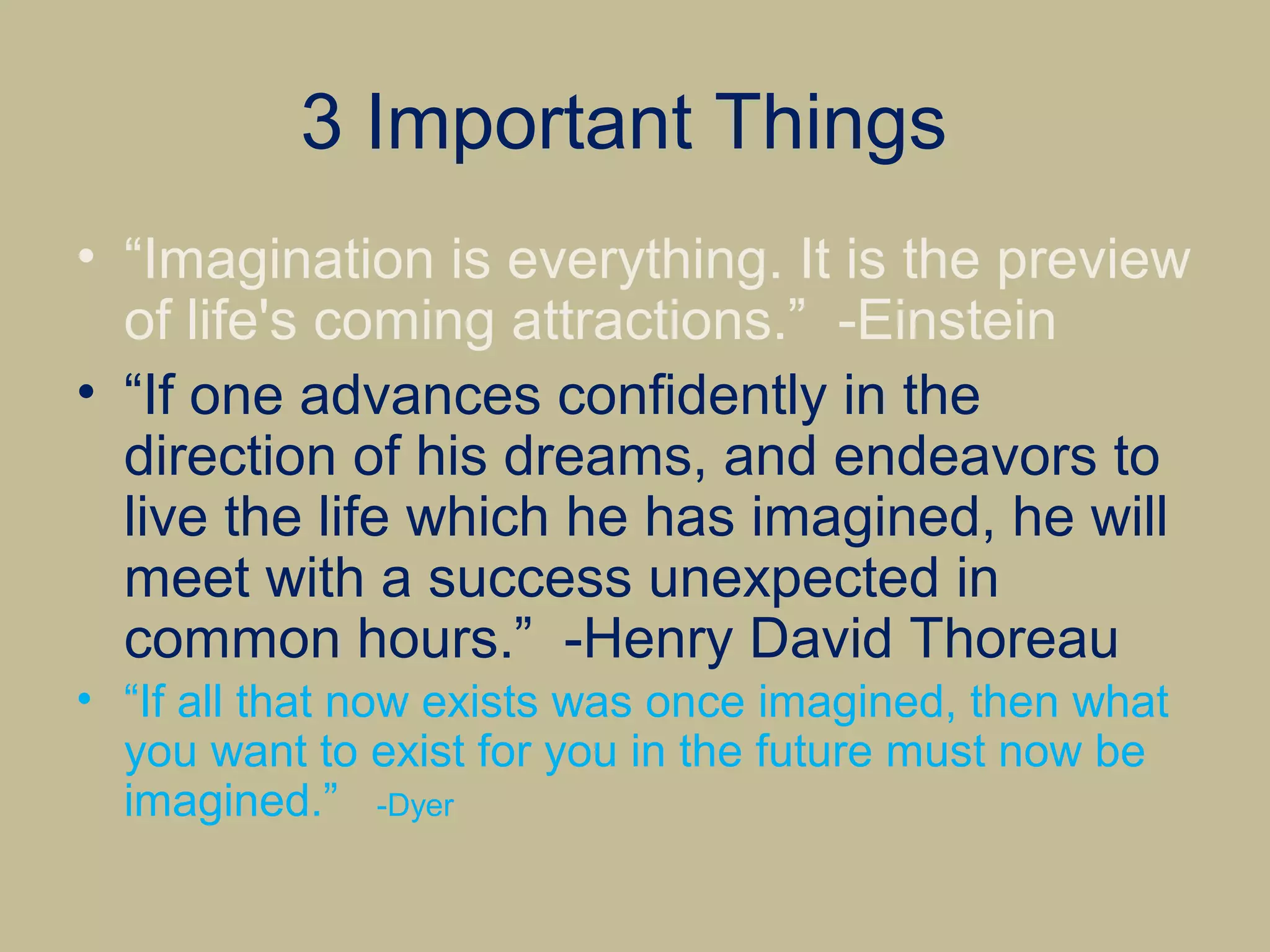 3 Important Things

• “Imagination is everything. It is the preview of life's coming attractions.” -Einstein

• “If one advances confidently in the direction of his dreams, and endeavors to live the life which he has imagined, he will meet with a success unexpected in common hours.” -Henry David Thoreau

• “If all that now exists was once imagined, then what you want to exist for you in the future must now be imagined.” -Dyer